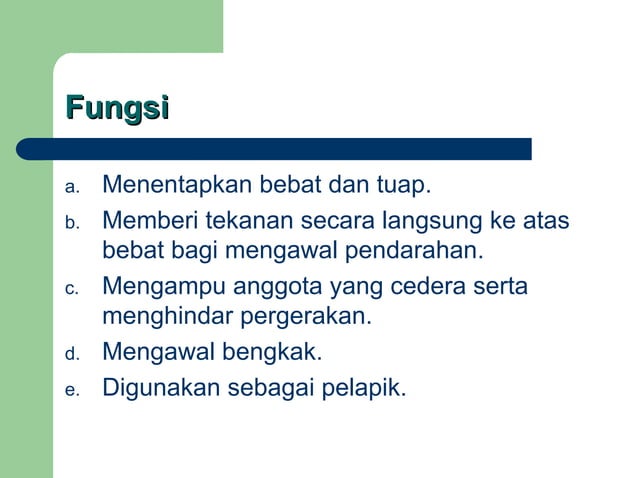 Fungsi

a. Menentapkan bebat dan tuap.
b. Memberi tekanan secara langsung ke atas bebat bagi mengawal pendarahan.
c. Mengampu anggota yang cedera serta menghindar pergerakan.
d. Mengawal bengkak.
e. Digunakan sebagai pelapik.